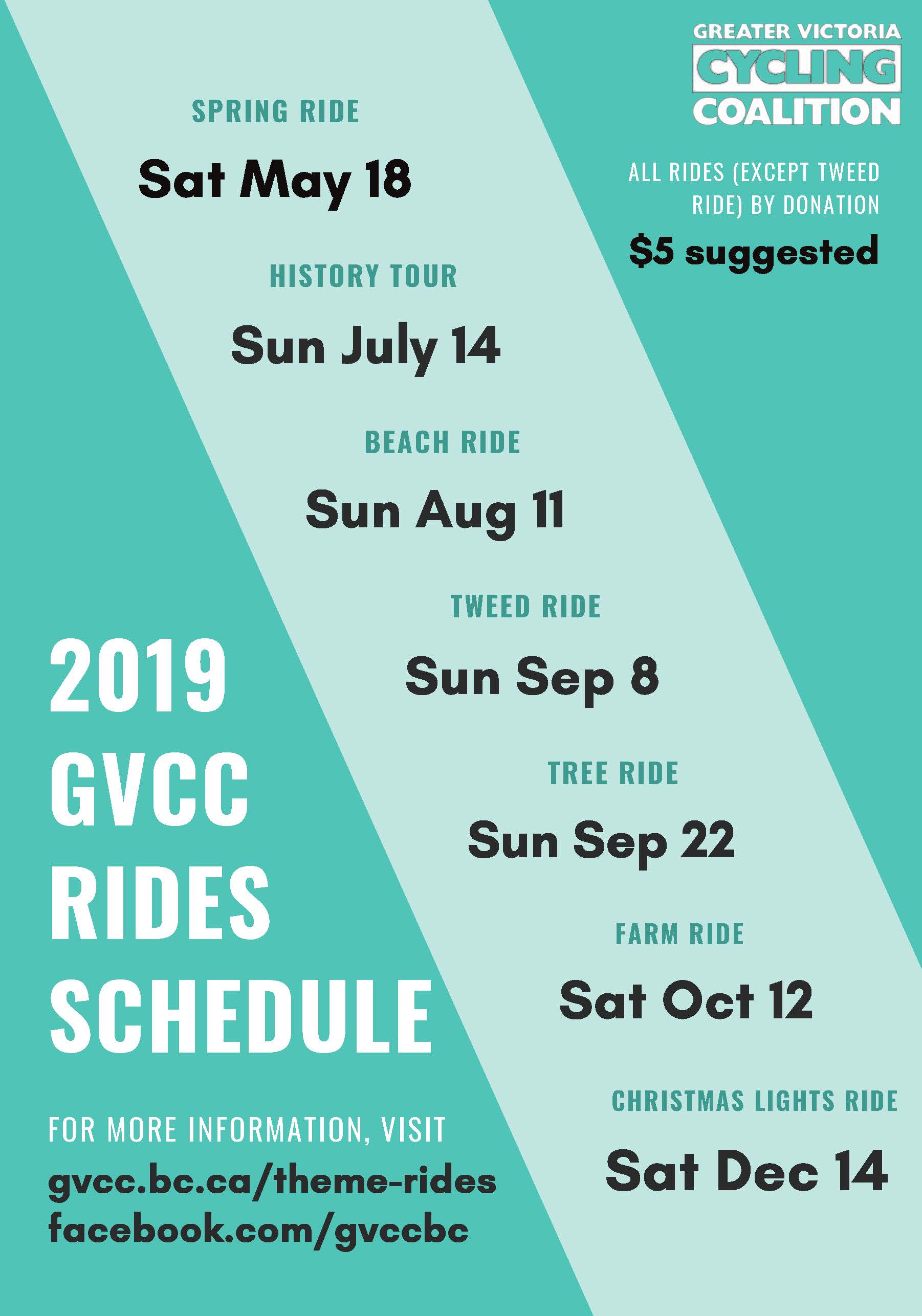 GREATER VICTORIA
CYCLING
COALITION

ALL RIDES (EXCEPT TWEED RIDE) BY DONATION

$5 suggested

SPRING RIDE

Sat May 18

HISTORY TOUR

Sun July 14

BEACH RIDE

Sun Aug 11

TWEED RIDE

Sun Sep 8

TREE RIDE

Sun Sep 22

FARM RIDE

Sat Oct 12

CHRISTMAS LIGHTS RIDE

Sat Dec 14

2019
GVCC
RIDES
SCHEDULE

FOR MORE INFORMATION, VISIT

gvcc.bc.ca/theme-rides
facebook.com/gvccbc